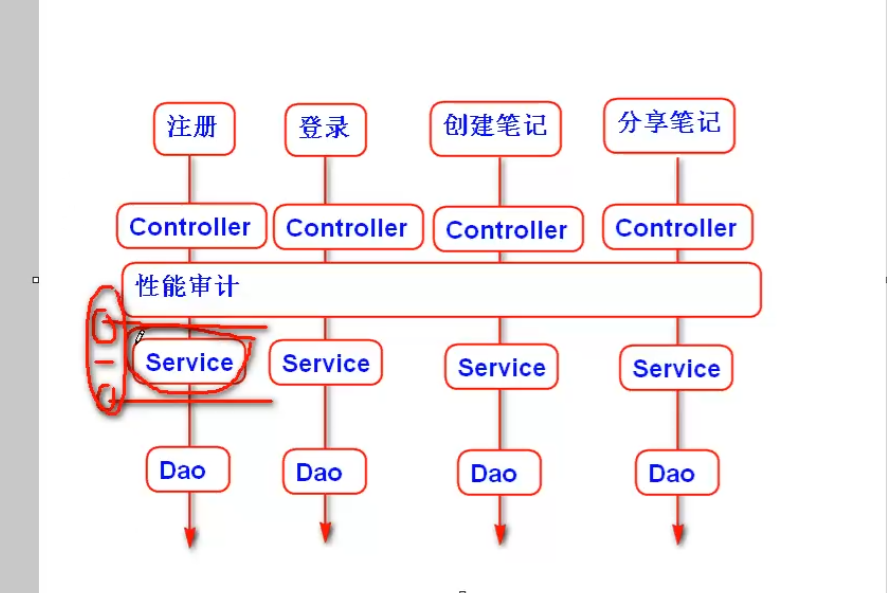 注册

登录

创建笔记

分享笔记

Controller

Controller

Controller

Controller

性能审计

Service

Service

Service

Service

Dao

Dao

Dao

Dao